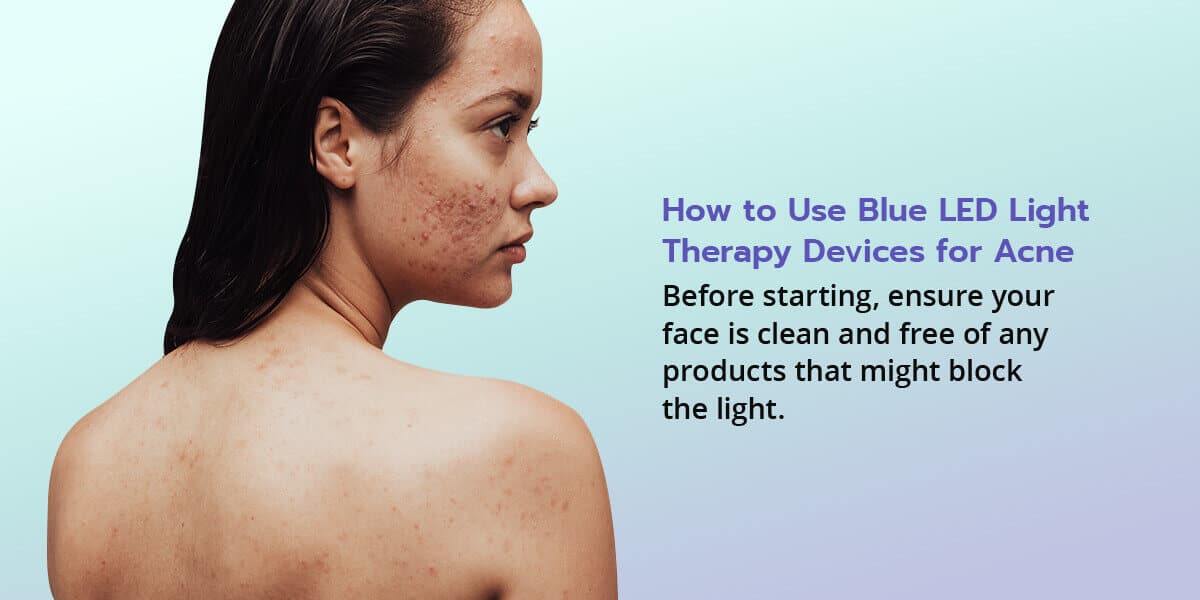 How to Use Blue LED Light Therapy Devices for Acne

Before starting, ensure your face is clean and free of any products that might block the light.